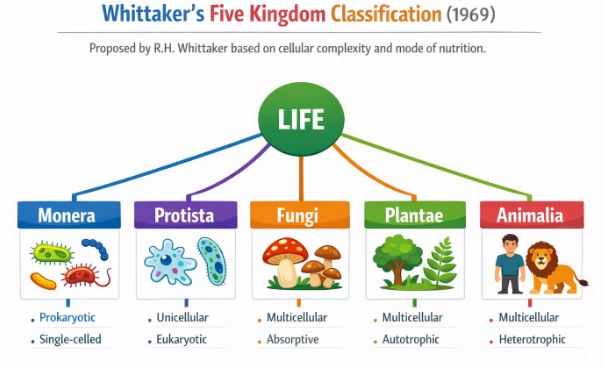 Whittaker's Five Kingdom Classification (1969)

Proposed by R.H. Whittaker based on cellular complexity and mode of nutrition.

LIFE

Monera
• Prokaryotic
• Single-celled

Protista
• Unicellular
• Eukaryotic

Fungi
• Multicellular
• Absorptive

Plantae
• Multicellular
• Autotrophic

Animalia
• Multicellular
• Heterotrophic